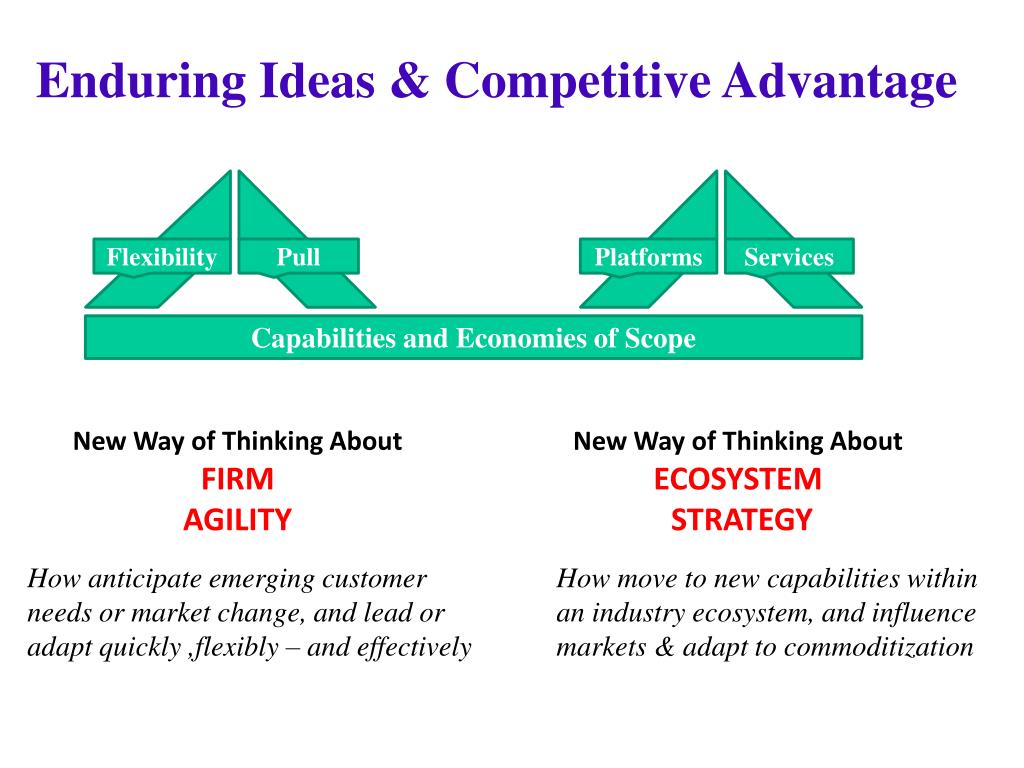 Enduring Ideas & Competitive Advantage

Flexibility

Pull

Platforms

Services

Capabilities and Economies of Scope

New Way of Thinking About
FIRM
AGILITY

How anticipate emerging customer needs or market change, and lead or adapt quickly ,flexibly – and effectively

New Way of Thinking About
ECOSYSTEM
STRATEGY

How move to new capabilities within an industry ecosystem, and influence markets & adapt to commoditization